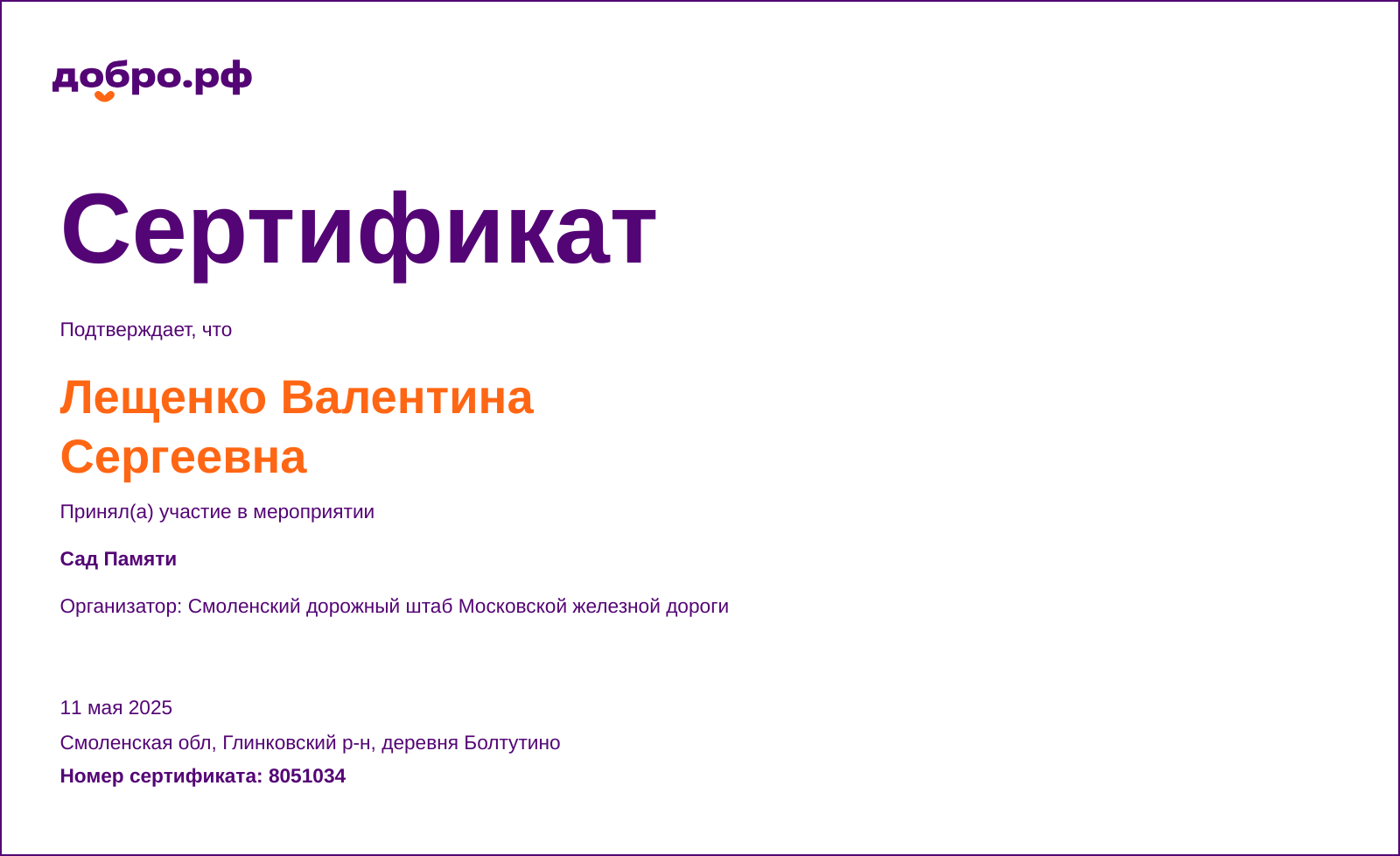 добро.рф

Сертификат

Подтверждает, что

Лещенко Валентина Сергеевна

Принял(а) участие в мероприятии

Сад Памяти

Организатор: Смоленский дорожный штаб Московской железной дороги

11 мая 2025

Смоленская обл, Глинковский р-н, деревня Болтутино

Номер сертификата: 8051034